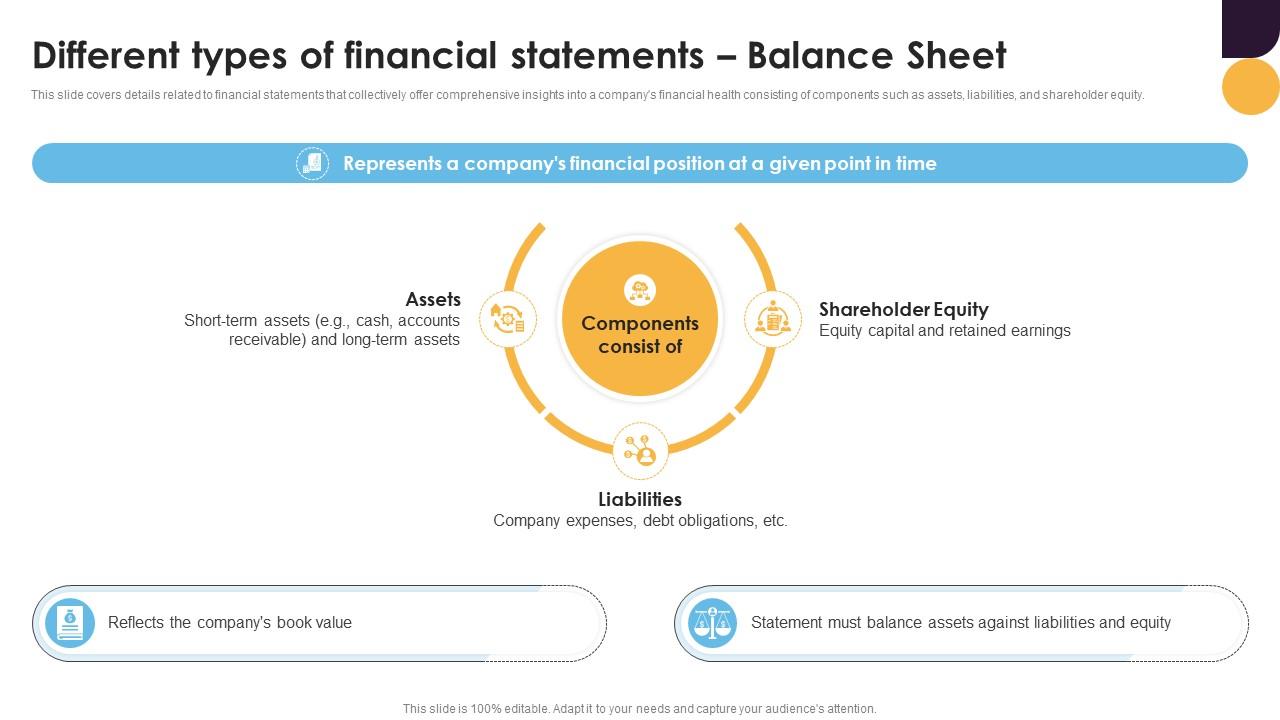 Different types of financial statements – Balance Sheet

This slide covers details related to financial statements that collectively offer comprehensive insights into a company's financial health consisting of components such as assets, liabilities, and shareholder equity.

Represents a company's financial position at a given point in time

Assets
Short-term assets (e.g., cash, accounts receivable) and long-term assets

Components consist of

Shareholder Equity
Equity capital and retained earnings

Liabilities
Company expenses, debt obligations, etc.

Reflects the company's book value

Statement must balance assets against liabilities and equity

This slide is 100% editable. Adapt it to your needs and capture your audience's attention.